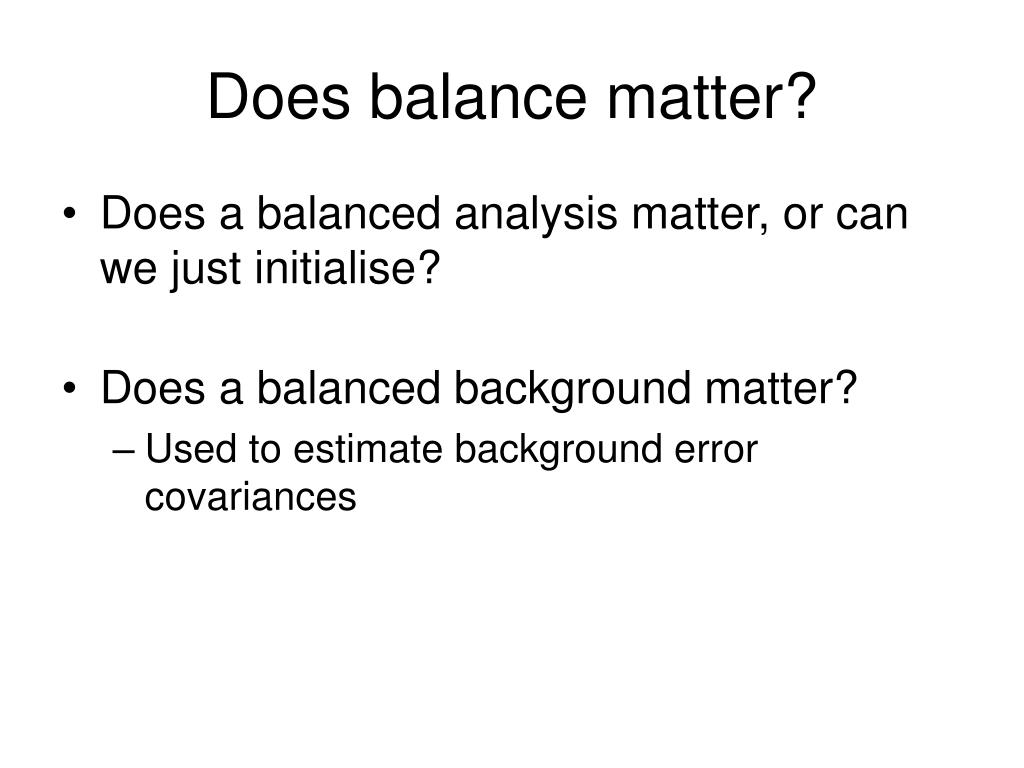 Does balance matter?

• Does a balanced analysis matter, or can we just initialise?

• Does a balanced background matter?
– Used to estimate background error covariances